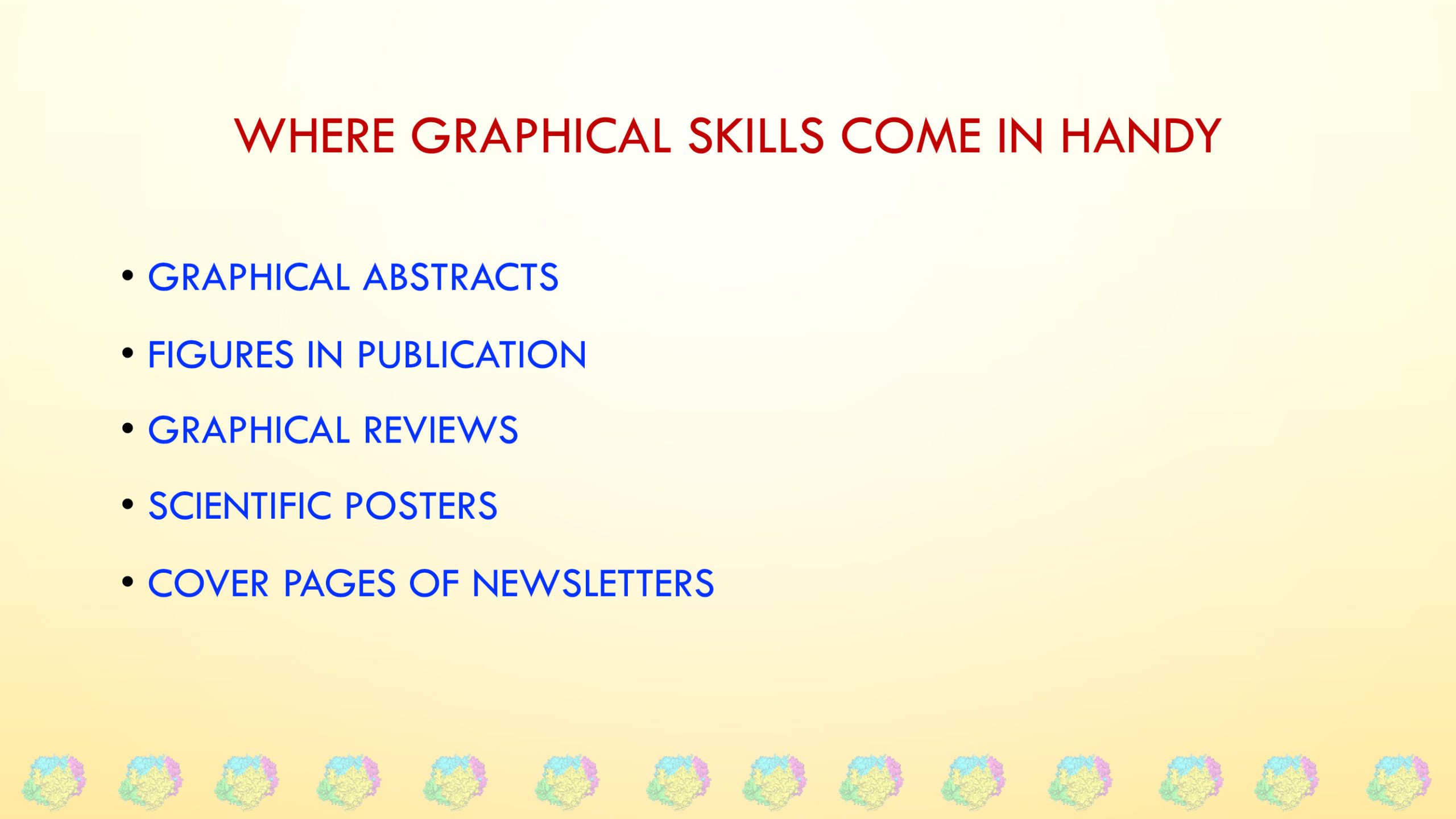 WHERE GRAPHICAL SKILLS COME IN HANDY

• GRAPHICAL ABSTRACTS
• FIGURES IN PUBLICATION
• GRAPHICAL REVIEWS
• SCIENTIFIC POSTERS
• COVER PAGES OF NEWSLETTERS